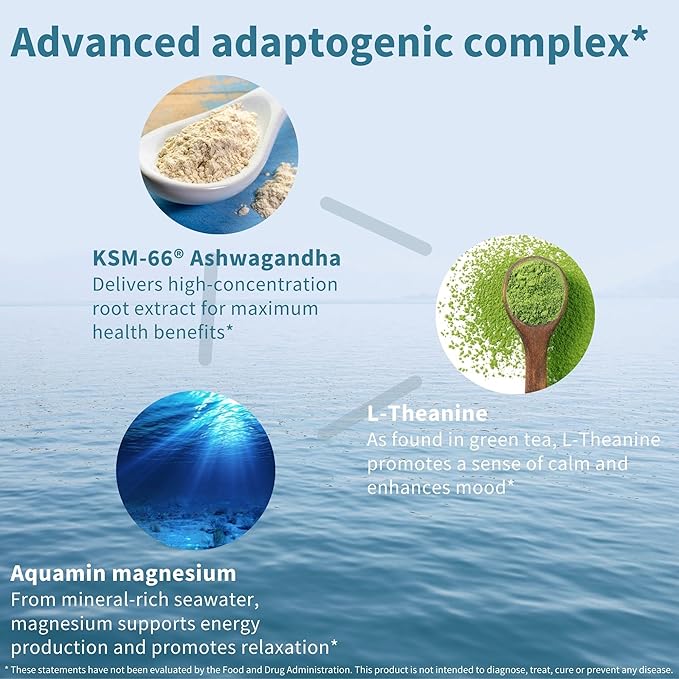 Advanced adaptogenic complex*

KSM-66® Ashwagandha
Delivers high-concentration root extract for maximum health benefits*

L-Theanine
As found in green tea, L-Theanine promotes a sense of calm and enhances mood*

Aquamin magnesium
From mineral-rich seawater, magnesium supports energy production and promotes relaxation*

* These statements have not been evaluated by the Food and Drug Administration. This product is not intended to diagnose, treat, cure or prevent any disease.